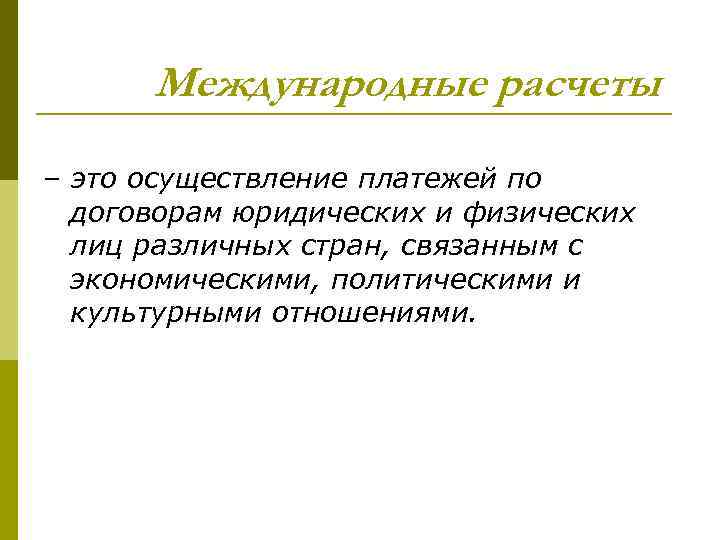 Международные расчеты

– это осуществление платежей по договорам юридических и физических лиц различных стран, связанным с экономическими, политическими и культурными отношениями.